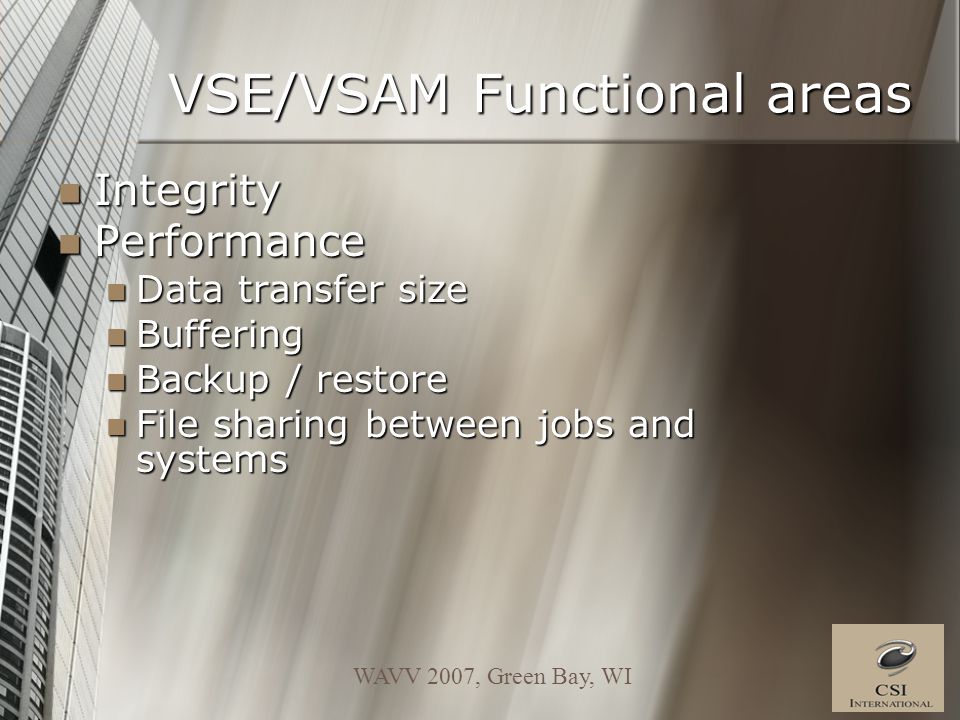 VSE/VSAM Functional areas

Integrity
Performance
Data transfer size
Buffering
Backup / restore
File sharing between jobs and systems

WAVV 2007, Green Bay, WI

CSI
INTERNATIONAL